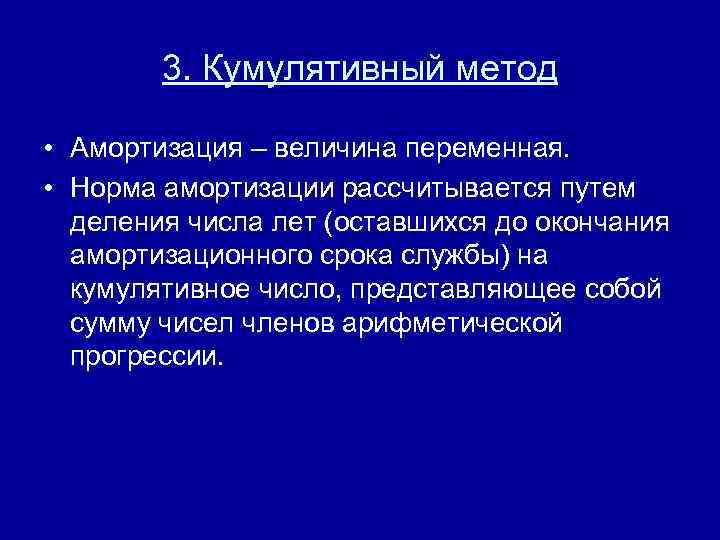 3. Кумулятивный метод

• Амортизация – величина переменная.
• Норма амортизации рассчитывается путем деления числа лет (оставшихся до окончания амортизационного срока службы) на кумулятивное число, представляющее собой сумму чисел членов арифметической прогрессии.